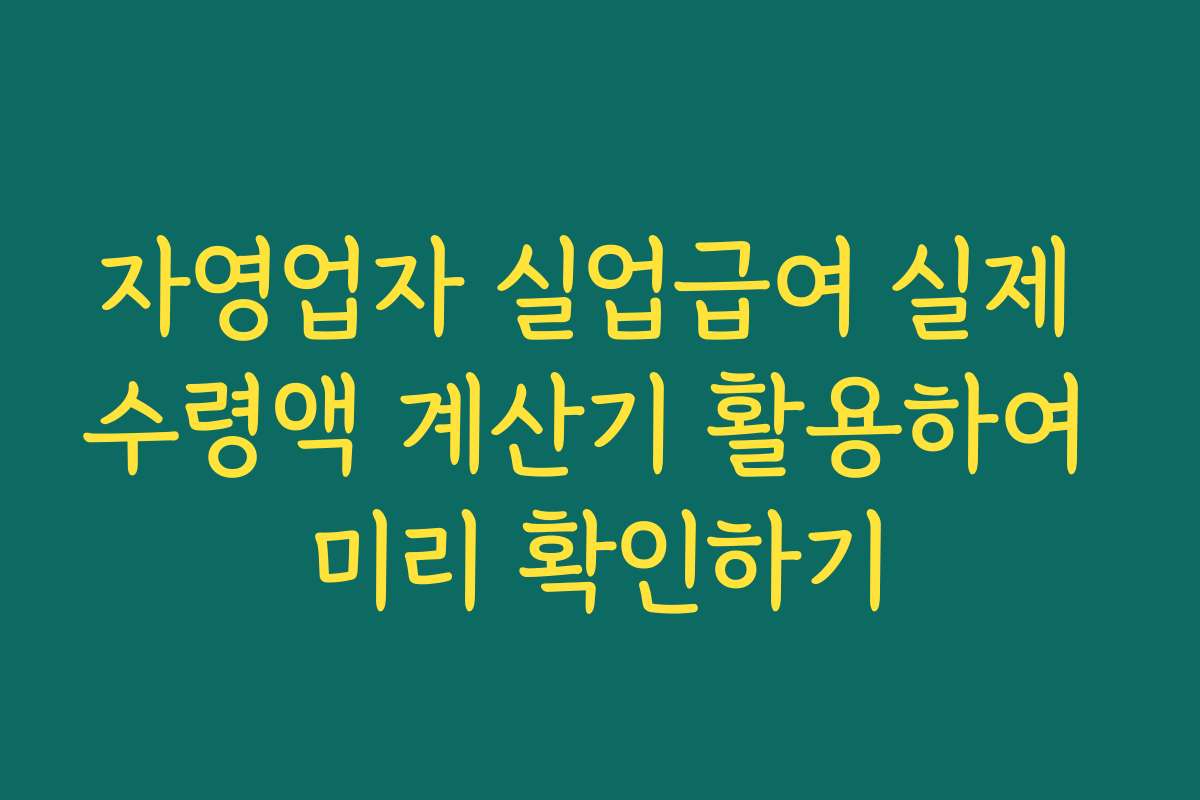 자영업자 실업급여 실제 수령액 계산기 활용하여 미리 확인하기